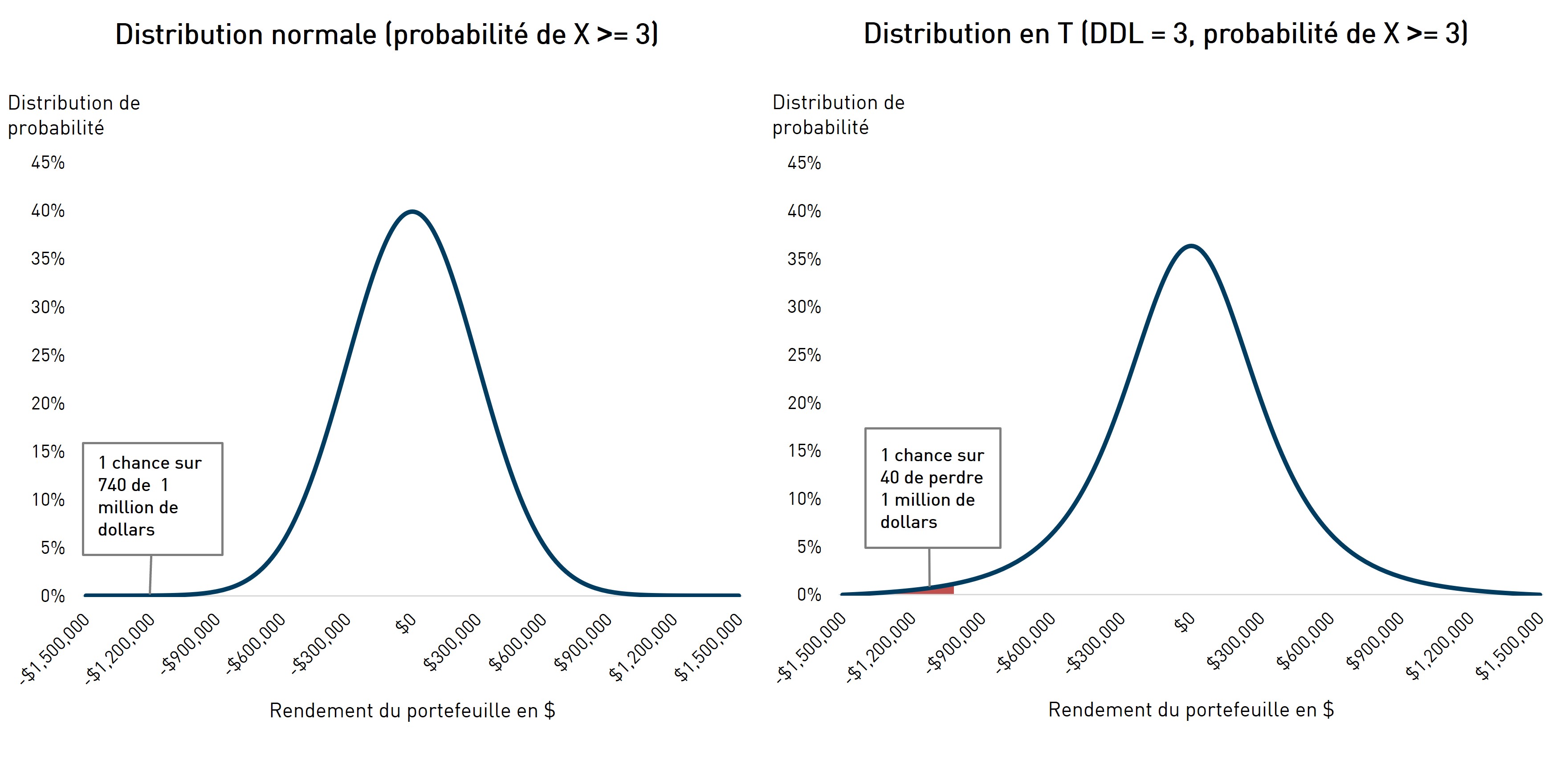 Distribution normale (probabilité de X >= 3)

Distribution de probabilité

45%
40%
35%
30%
25%
20%
15%
10%
5%
0%

1 chance sur 740 de 1 million de dollars

-$1,500,000
-$1,200,000
-$900,000
-$600,000
-$300,000
$0
$300,000
$600,000
$900,000
$1,200,000
$1,500,000

Rendement du portefeuille en $

Distribution en T (DDL = 3, probabilité de X >= 3)

Distribution de probabilité

45%
40%
35%
30%
25%
20%
15%
10%
5%
0%

1 chance sur 40 de perdre 1 million de dollars

-$1,500,000
-$1,200,000
-$900,000
-$600,000
-$300,000
$0
$300,000
$600,000
$900,000
$1,200,000
$1,500,000

Rendement du portefeuille en $